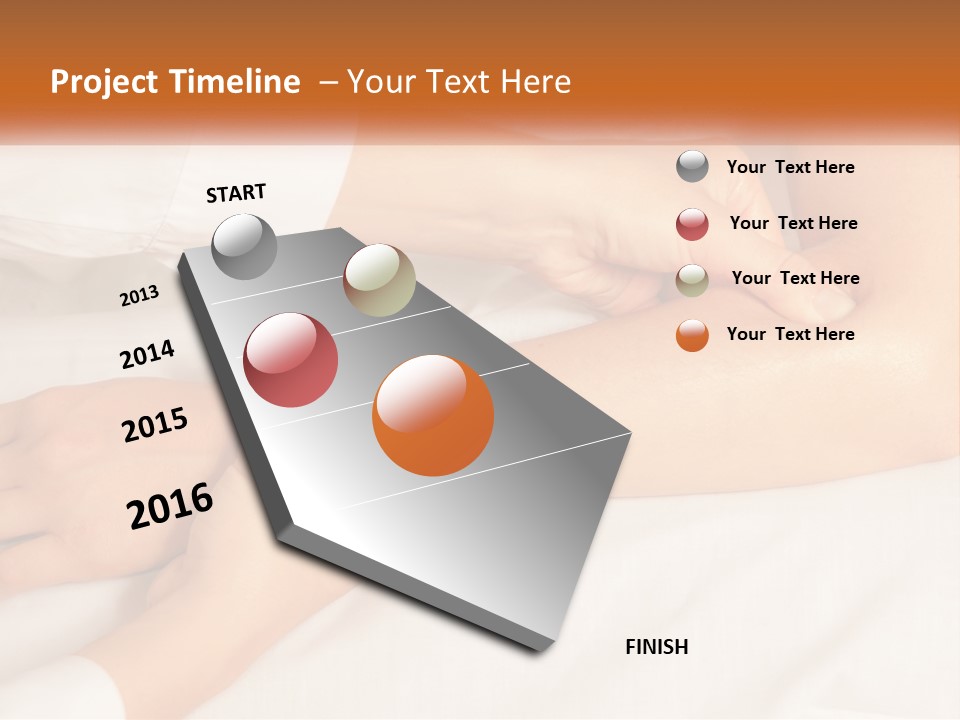 Project Timeline – Your Text Here

START

2013

2014

2015

2016

FINISH

Your Text Here

Your Text Here

Your Text Here

Your Text Here